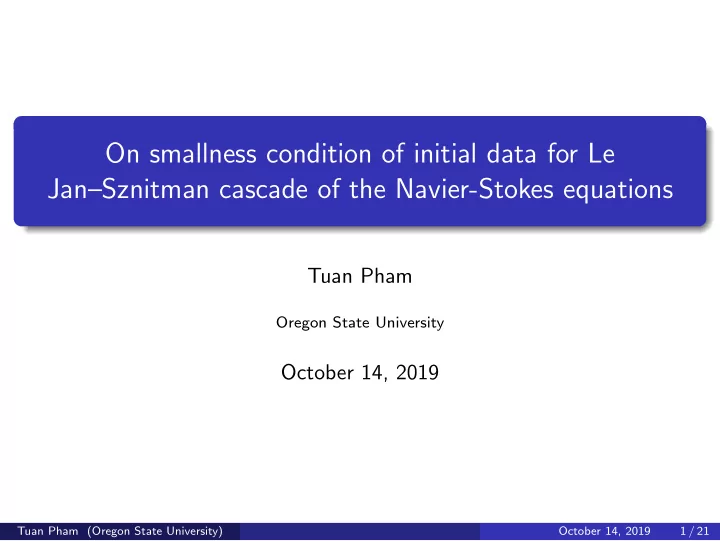 On smallness condition of initial data for Le Jan–Sznitman cascade of the Navier-Stokes equations

Tuan Pham

Oregon State University

October 14, 2019

Tuan Pham (Oregon State University) October 14, 2019 1 / 21